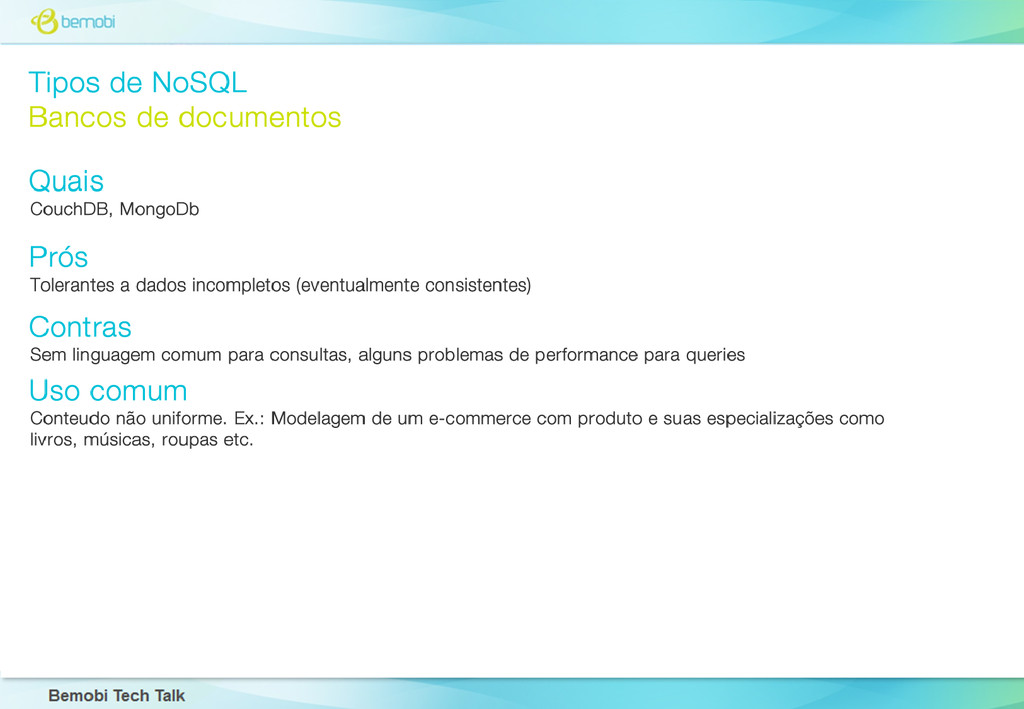 bemobi

Tipos de NoSQL
Bancos de documentos

Quais
CouchDB, MongoDb

Prós
Tolerantes a dados incompletos (eventualmente consistentes)

Contras
Sem linguagem comum para consultas, alguns problemas de performance para queries

Uso comum
Conteudo não uniforme. Ex.: Modelagem de um e-commerce com produto e suas especializações como livros, músicas, roupas etc.

Bemobi Tech Talk